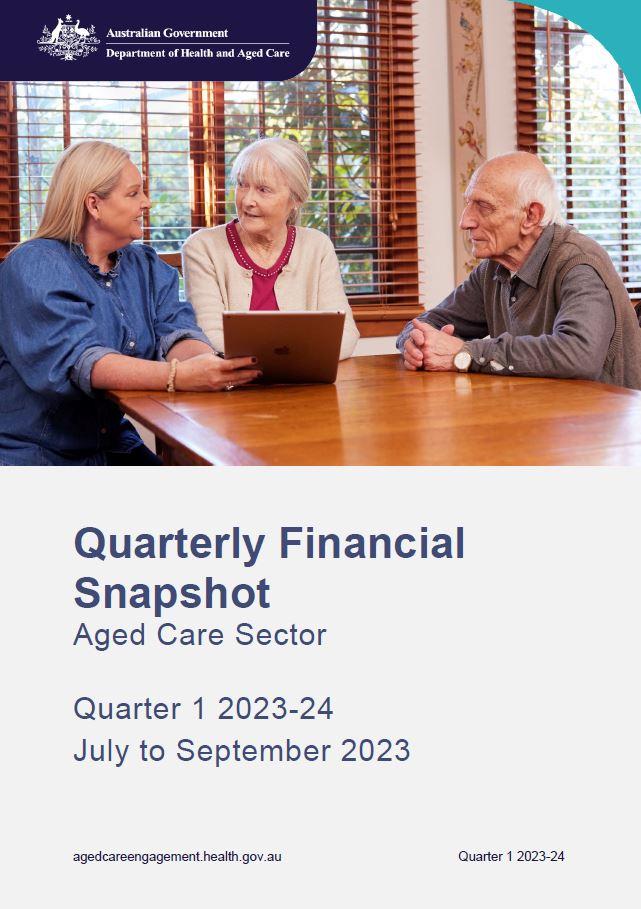 Australian Government
Department of Health and Aged Care

Quarterly Financial Snapshot
Aged Care Sector

Quarter 1 2023-24
July to September 2023

agedcareengagement.health.gov.au

Quarter 1 2023-24